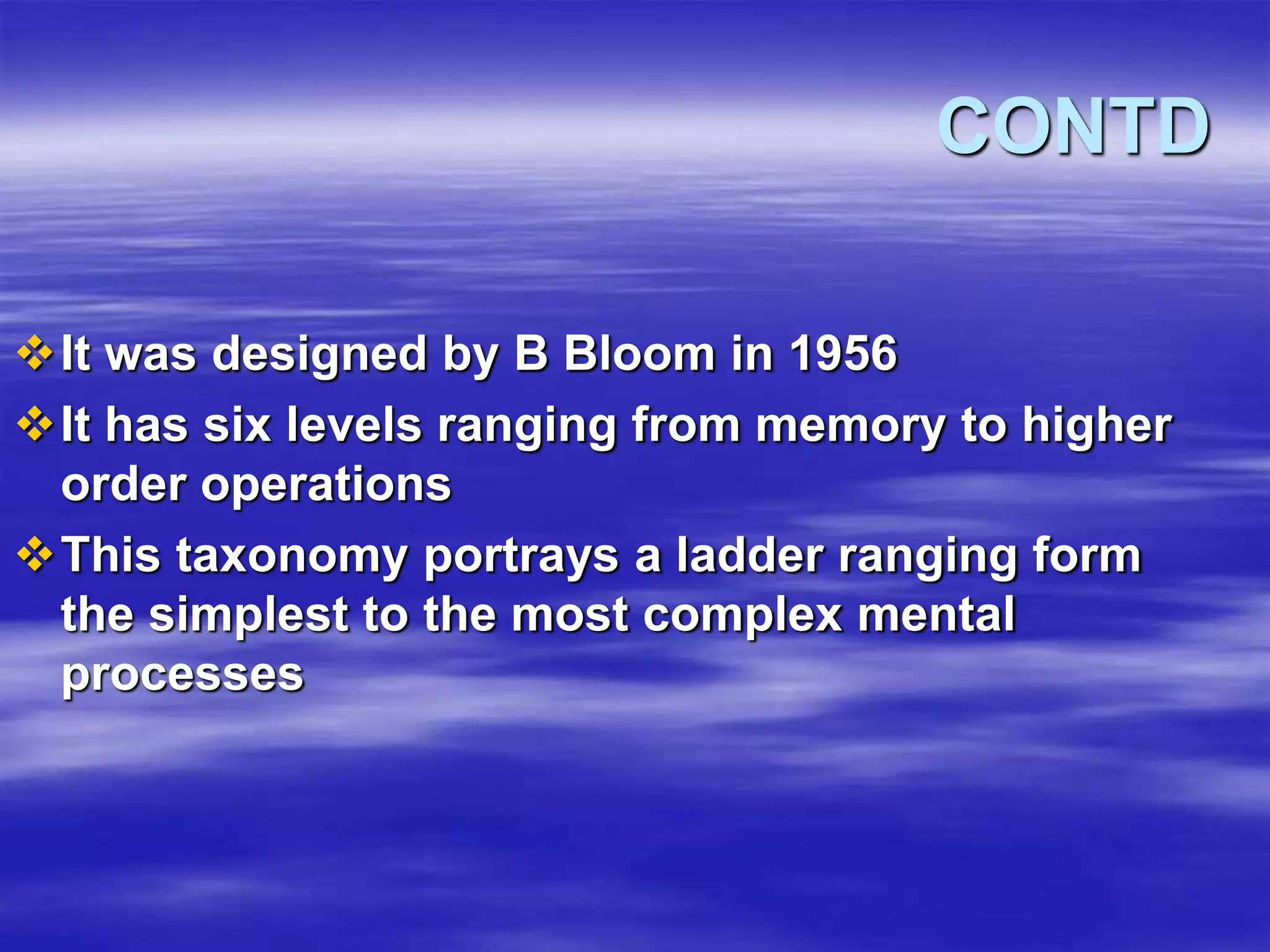 CONTD

❖ It was designed by B Bloom in 1956

❖ It has six levels ranging from memory to higher order operations

❖ This taxonomy portrays a ladder ranging form the simplest to the most complex mental processes